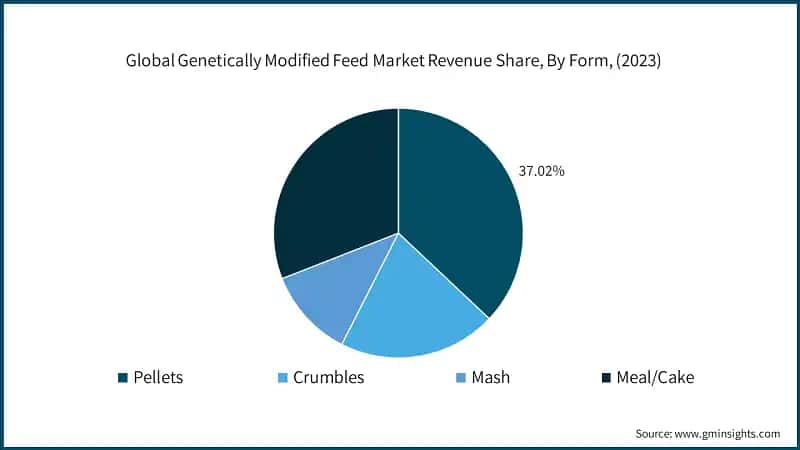 Global Genetically Modified Feed Market Revenue Share, By Form, (2023)

37.02%

Pellets
Crumbles
Mash
Meal/Cake

Source: www.gminsights.com